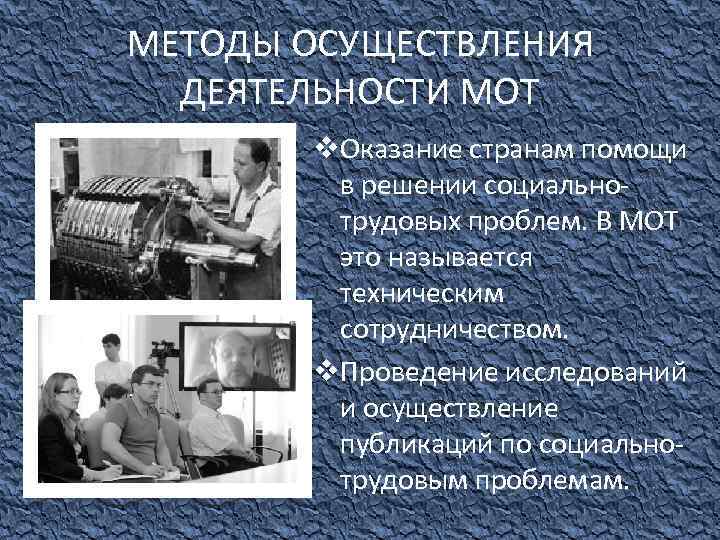 МЕТОДЫ ОСУЩЕСТВЛЕНИЯ ДЕЯТЕЛЬНОСТИ МОТ

❖Оказание странам помощи в решении социально-трудовых проблем. В МОТ это называется техническим сотрудничеством.

❖Проведение исследований и осуществление публикаций по социально-трудовым проблемам.